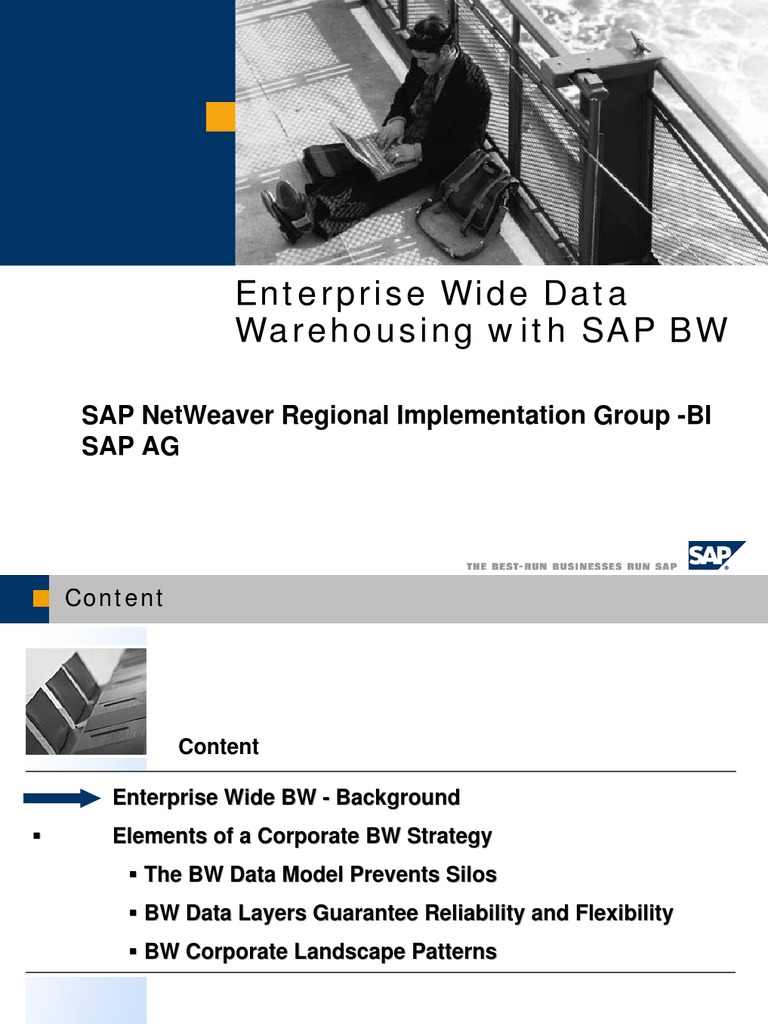 Enterprise Wide Data Warehousing with SAP BW

SAP NetWeaver Regional Implementation Group -BI
SAP AG

THE BEST-RUN BUSINESSES RUN SAP

SAP

Content

Content

Enterprise Wide BW - Background

▪ Elements of a Corporate BW Strategy

▪ The BW Data Model Prevents Silos

▪ BW Data Layers Guarantee Reliability and Flexibility

▪ BW Corporate Landscape Patterns